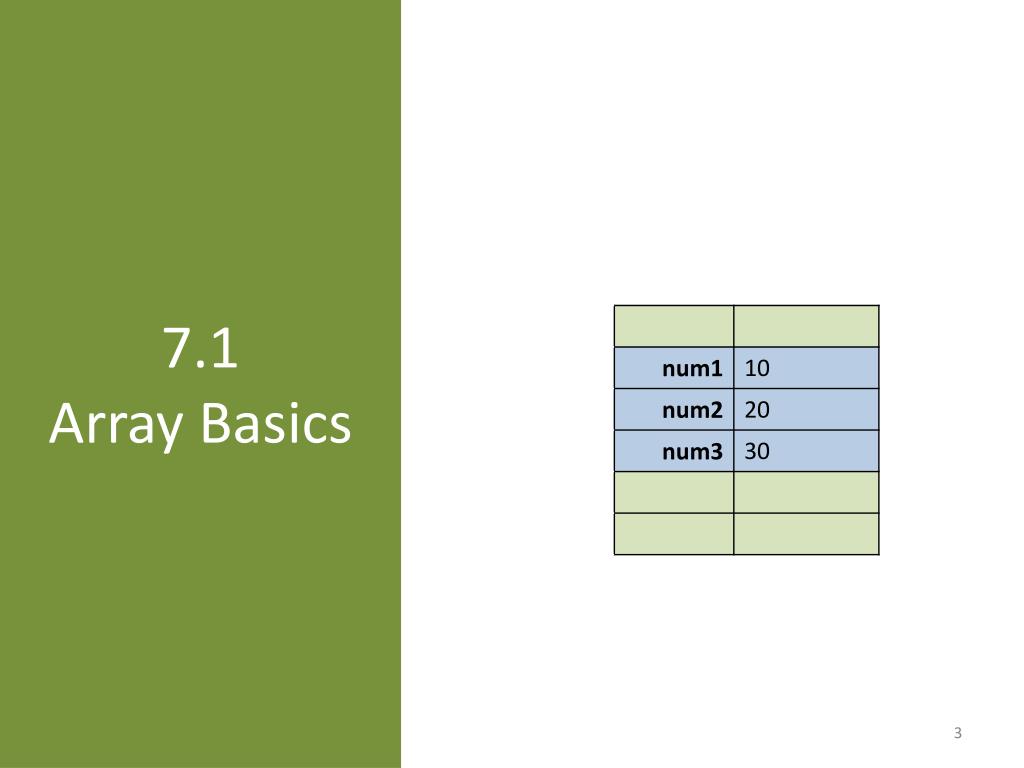 7.1
Array Basics

| | |
|---|---|
| **num1** | 10 |
| **num2** | 20 |
| **num3** | 30 |
| | |
| | |

3